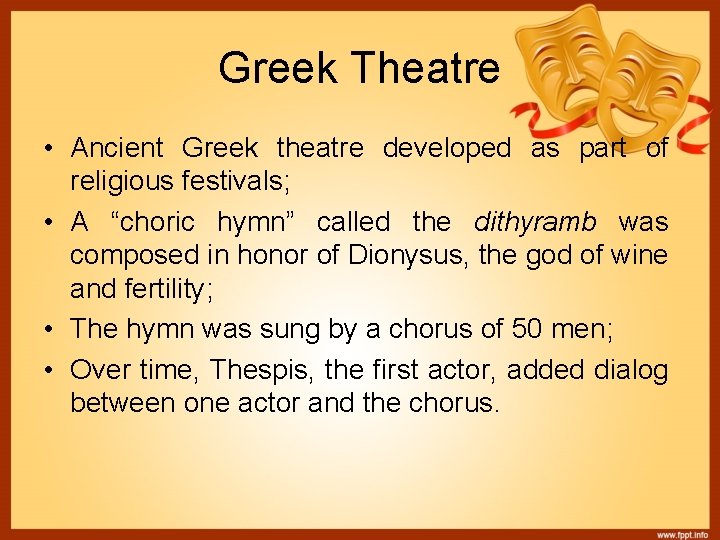 Greek Theatre

• Ancient Greek theatre developed as part of religious festivals;

• A “choric hymn” called the dithyramb was composed in honor of Dionysus, the god of wine and fertility;

• The hymn was sung by a chorus of 50 men;

• Over time, Thespis, the first actor, added dialog between one actor and the chorus.

www.fppt.info